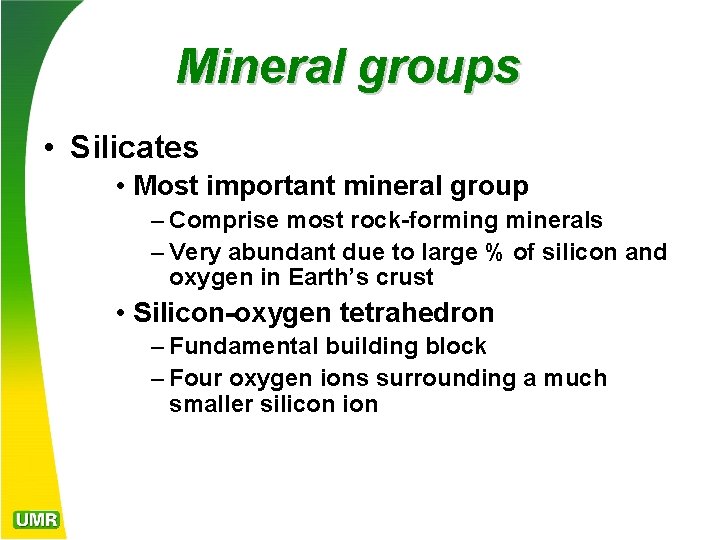 Mineral groups

• Silicates

• Most important mineral group

– Comprise most rock-forming minerals

– Very abundant due to large % of silicon and oxygen in Earth's crust

• Silicon-oxygen tetrahedron

– Fundamental building block

– Four oxygen ions surrounding a much smaller silicon ion

UMR